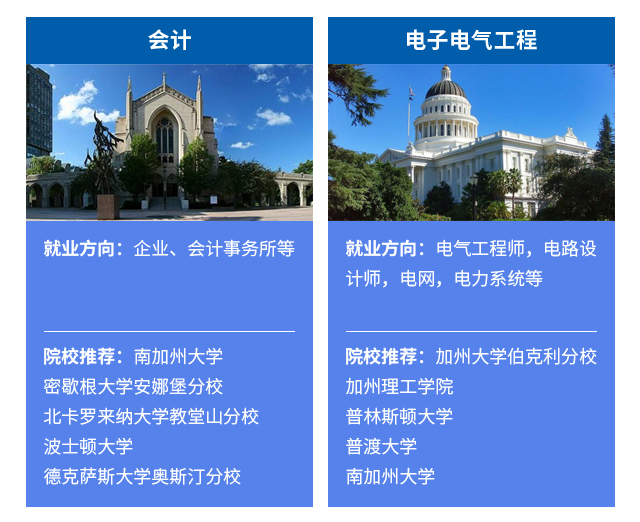 会计

就业方向：企业、会计事务所等

院校推荐：南加州大学
密歇根大学安娜堡分校
北卡罗来纳大学教堂山分校
波士顿大学
德克萨斯大学奥斯汀分校

电子电气工程

就业方向：电气工程师，电路设计师，电网，电力系统等

院校推荐：加州大学伯克利分校
加州理工学院
普林斯顿大学
普渡大学
南加州大学